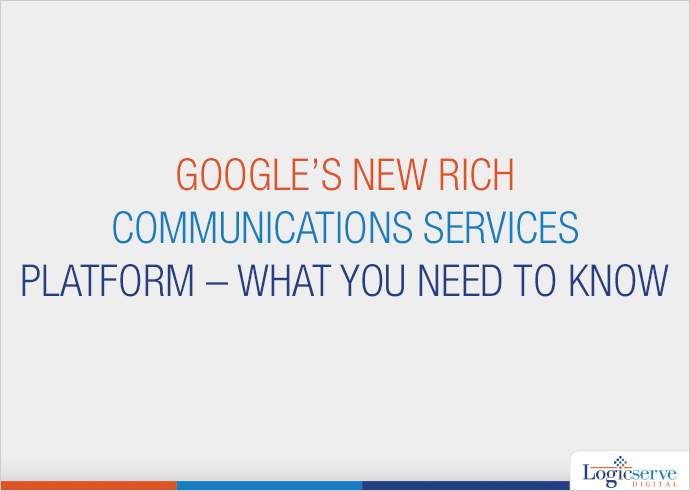 GOOGLE'S NEW RICH COMMUNICATIONS SERVICES PLATFORM – WHAT YOU NEED TO KNOW

Logicserve
DIGITAL